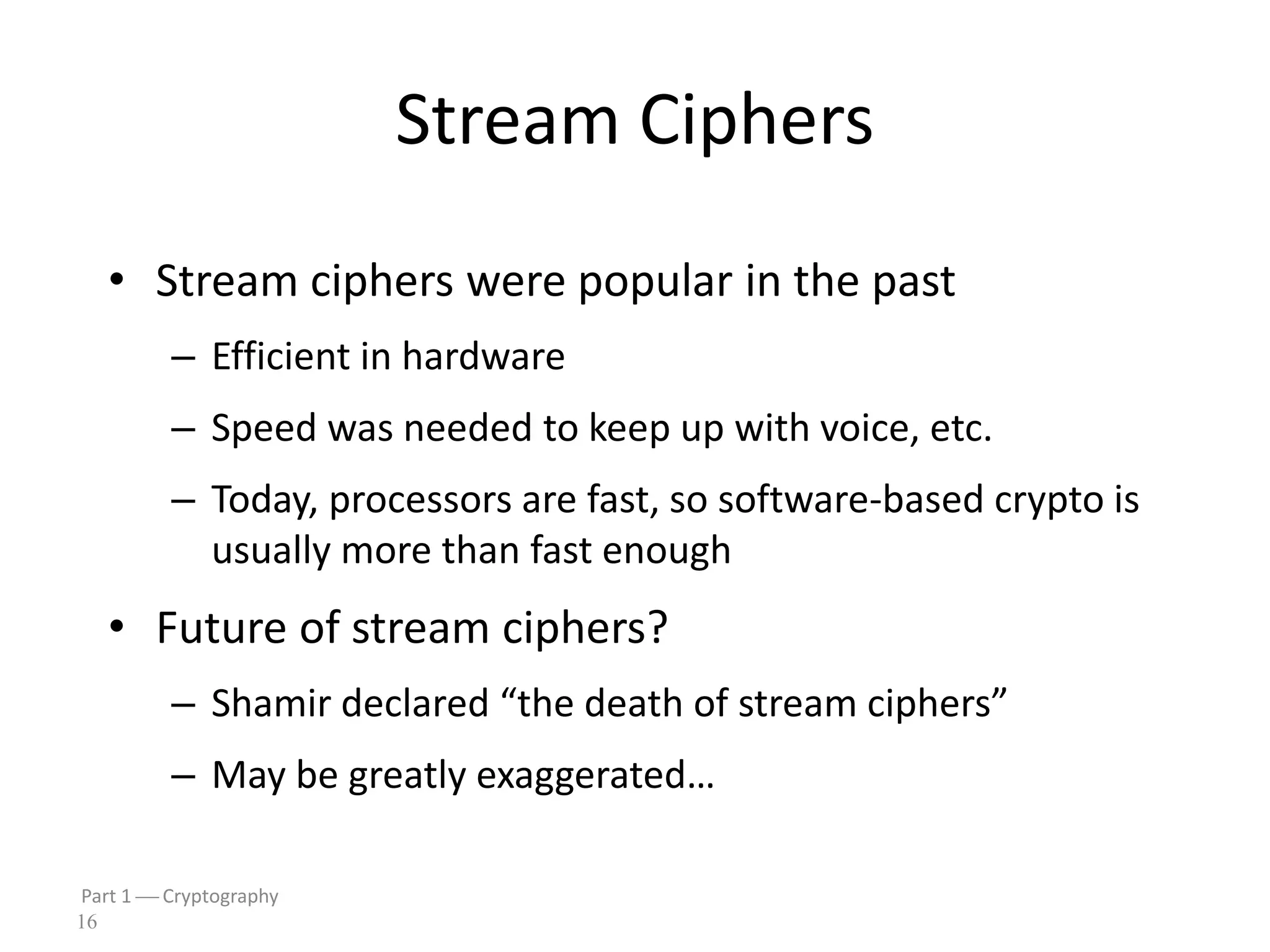 Stream Ciphers

• Stream ciphers were popular in the past
– Efficient in hardware
– Speed was needed to keep up with voice, etc.
– Today, processors are fast, so software-based crypto is usually more than fast enough

• Future of stream ciphers?
– Shamir declared “the death of stream ciphers”
– May be greatly exaggerated…

Part 1 — Cryptography
16